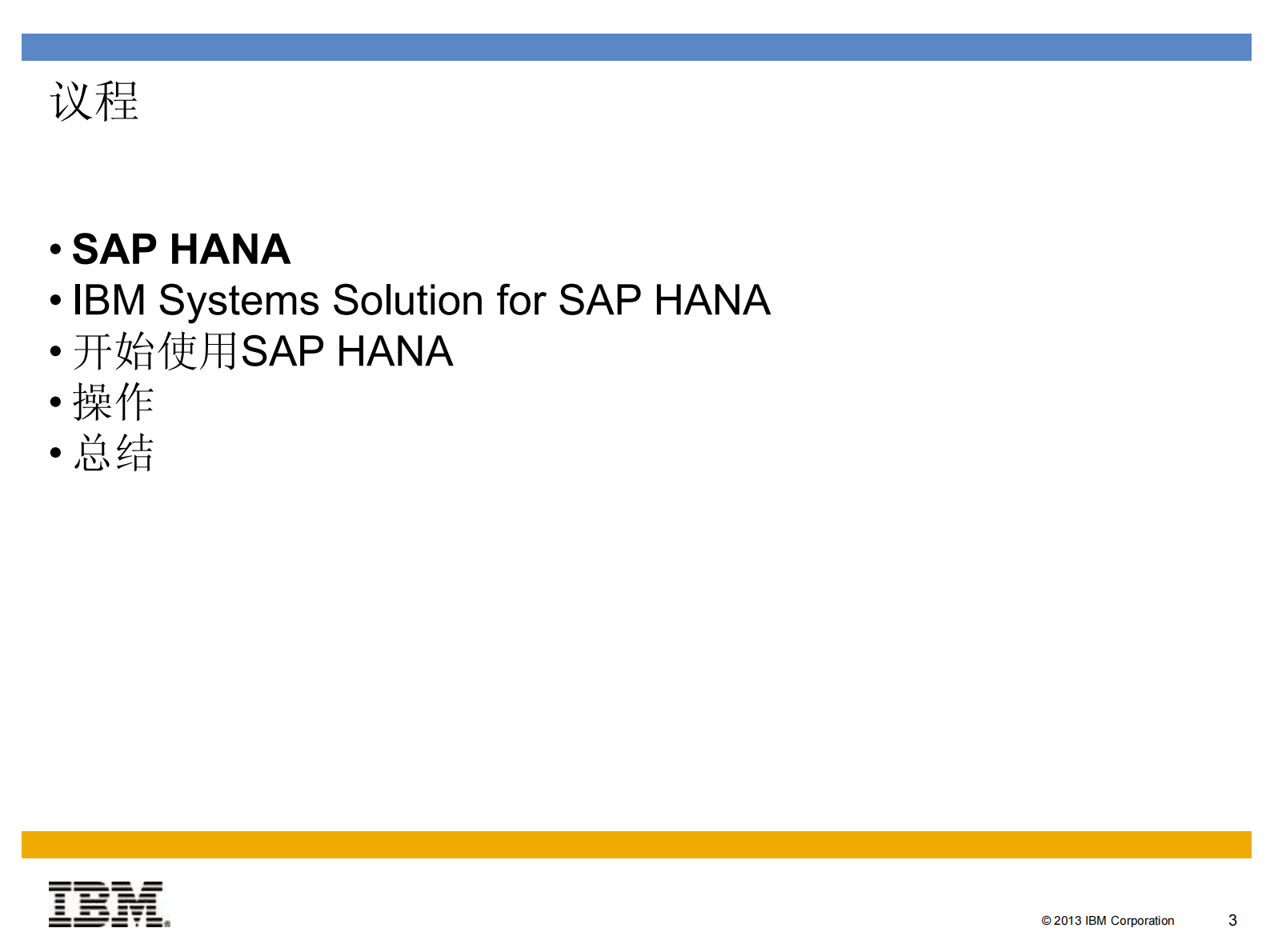 议程

• SAP HANA
• IBM Systems Solution for SAP HANA
• 开始使用SAP HANA
• 操作
• 总结

IBM

© 2013 IBM Corporation 3